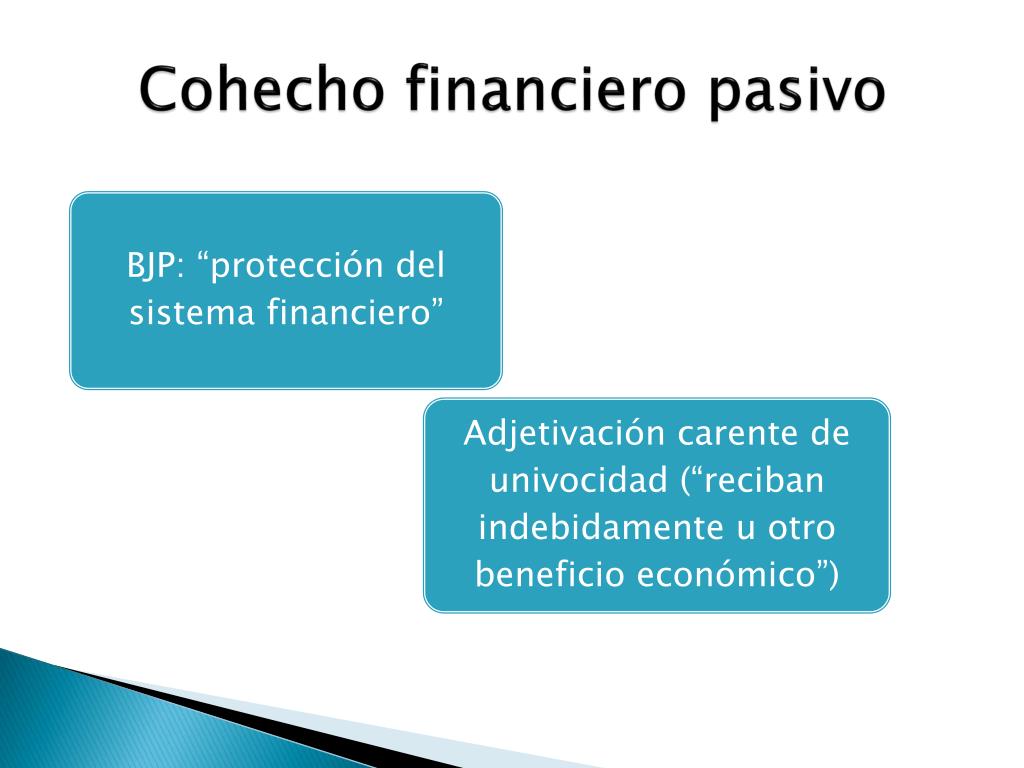 Cohecho financiero pasivo

BJP: “protección del sistema financiero”

Adjetivación carente de univocidad (“reciban indebidamente u otro beneficio económico”)